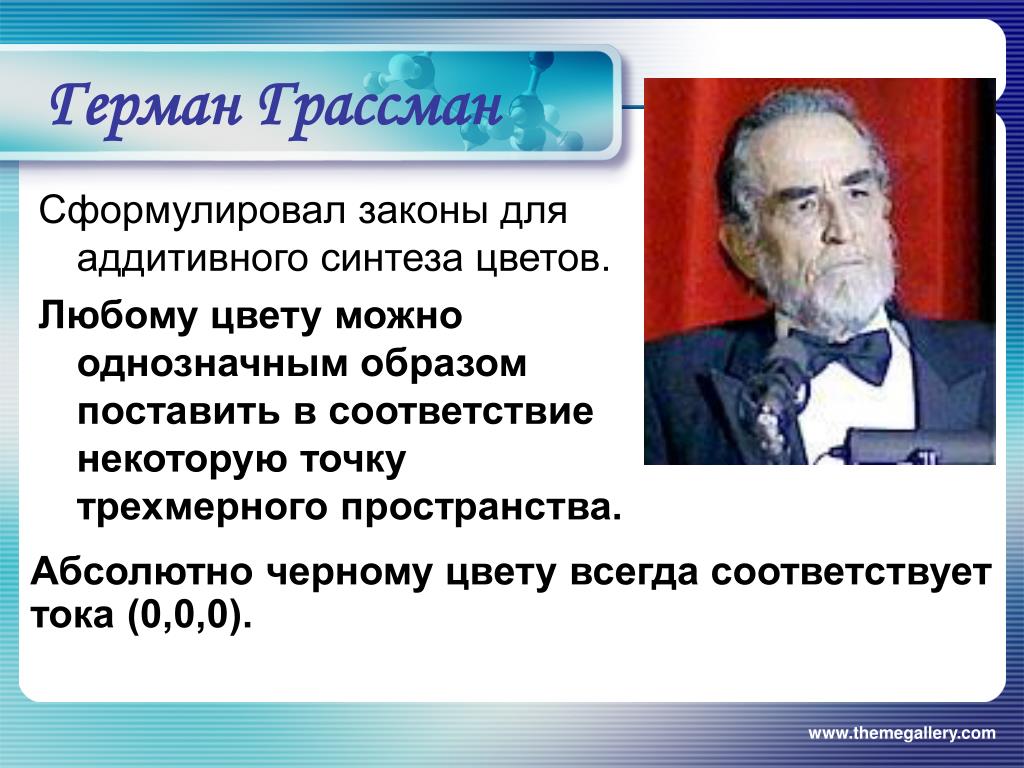 Герман Грассман

Сформулировал законы для аддитивного синтеза цветов.

Любому цвету можно однозначным образом поставить в соответствие некоторую точку трехмерного пространства.

Абсолютно черному цвету всегда соответствует тока (0,0,0).

www.themegallery.com